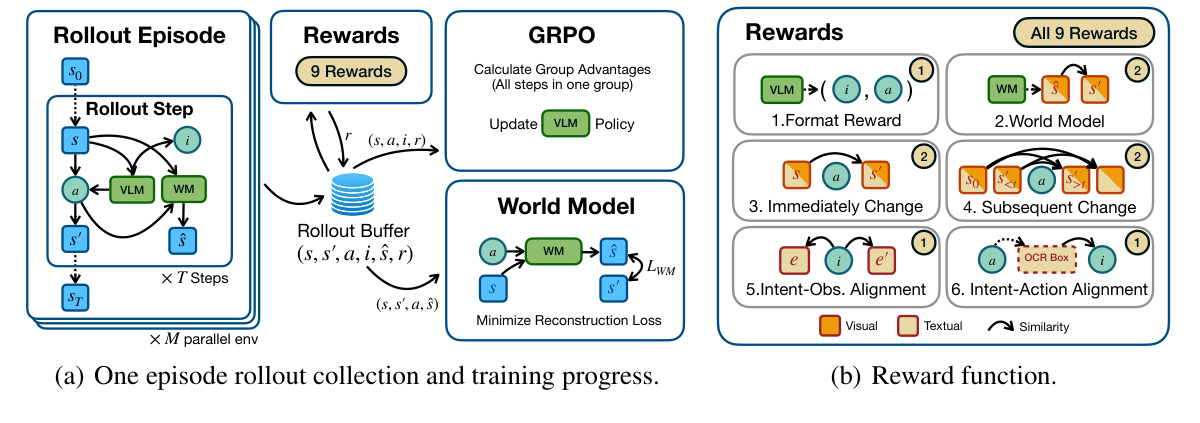 Rollout Episode

$s_0$

Rollout Step

$s$

$i$

$a$

VLM

WM

$s'$

$\hat{s}$

$\times T$ Steps

$s_T$

$\times M$ parallel env

Rewards

9 Rewards

$r$

$(s, a, i, r)$

Rollout Buffer

$(s, s', a, i, \hat{s}, r)$

$(s, s', a, \hat{s})$

GRPO

Calculate Group Advantages (All steps in one group)

Update VLM Policy

World Model

$a$

WM

$\hat{s}$

$s$

$s'$

$L_{WM}$

Minimize Reconstruction Loss

(a) One episode rollout collection and training progress.

Rewards

All 9 Rewards

VLM ( $i$ , $a$ ) 1

1.Format Reward

WM $\hat{s}$ $s'$ 2

2.World Model

$s$ $a$ $s'$ 2

3. Immediately Change

$s_0$ $s'_{<t}$ $a$ $s'_{>t}$ 2

4. Subsequent Change

$e$ $i$ $e'$ 1

5.Intent-Obs. Alignment

$a$ OCR Box $i$ 1

6. Intent-Action Alignment

Visual Textual Similarity

(b) Reward function.